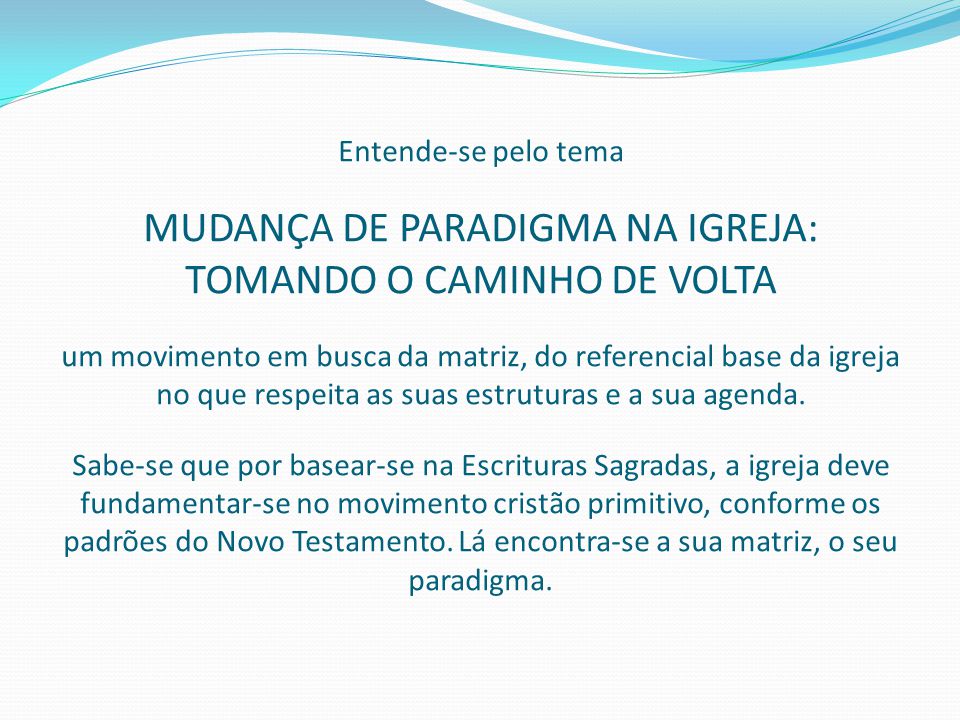 Entende-se pelo tema

MUDANÇA DE PARADIGMA NA IGREJA: TOMANDO O CAMINHO DE VOLTA

um movimento em busca da matriz, do referencial base da igreja no que respeita as suas estruturas e a sua agenda.

Sabe-se que por basear-se na Escrituras Sagradas, a igreja deve fundamentar-se no movimento cristão primitivo, conforme os padrões do Novo Testamento. Lá encontra-se a sua matriz, o seu paradigma.